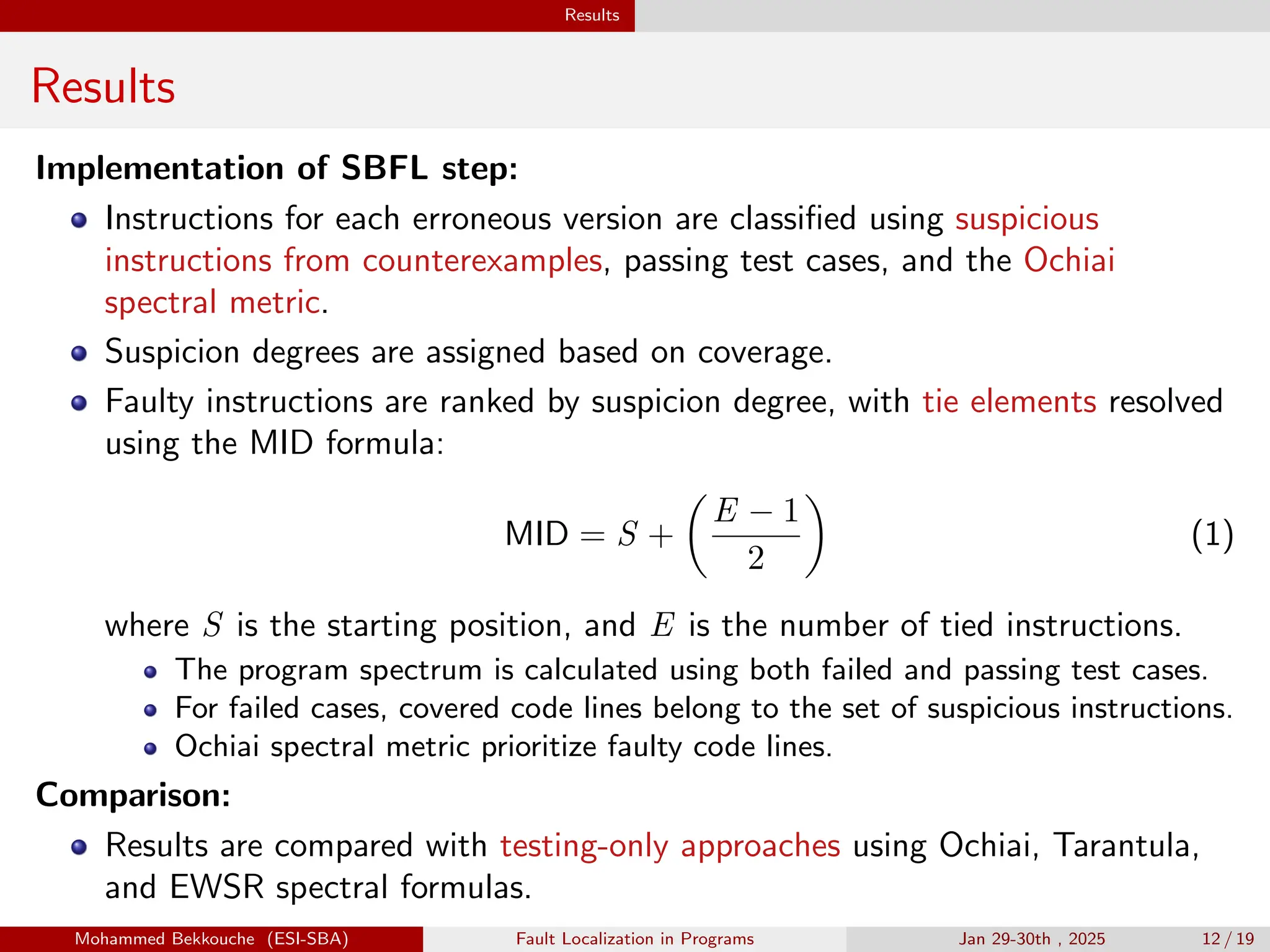 Results

Results

**Implementation of SBFL step:**

- Instructions for each erroneous version are classified using suspicious instructions from counterexamples, passing test cases, and the Ochiai spectral metric.
- Suspicion degrees are assigned based on coverage.
- Faulty instructions are ranked by suspicion degree, with tie elements resolved using the MID formula:

$\text{MID} = S + \left(\frac{E-1}{2}\right)$ (1)

where $S$ is the starting position, and $E$ is the number of tied instructions.
  - The program spectrum is calculated using both failed and passing test cases.
  - For failed cases, covered code lines belong to the set of suspicious instructions.
  - Ochiai spectral metric prioritize faulty code lines.

**Comparison:**

- Results are compared with testing-only approaches using Ochiai, Tarantula, and EWSR spectral formulas.

Mohammed Bekkouche (ESI-SBA) Fault Localization in Programs Jan 29-30th , 2025 12 / 19